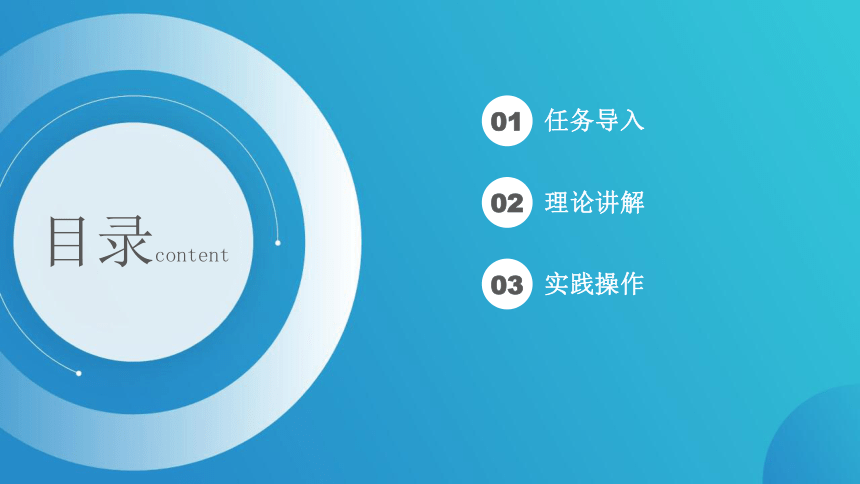 目录content

01 任务导入

02 理论讲解

03 实践操作